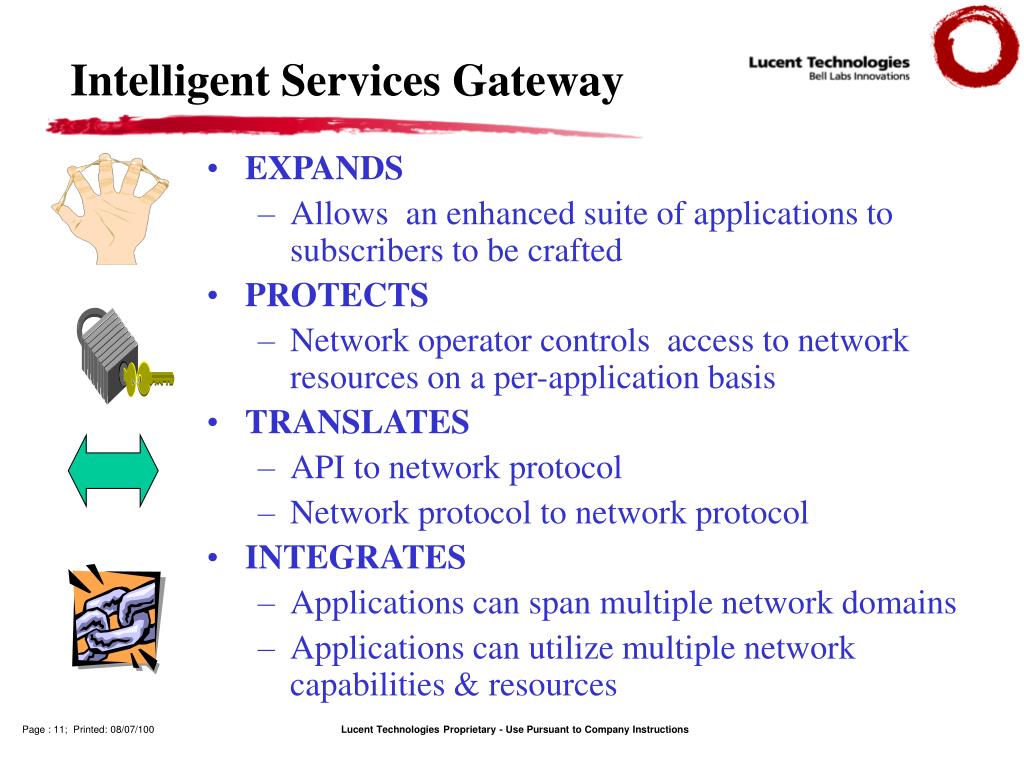 Intelligent Services Gateway

Lucent Technologies
Bell Labs Innovations

• EXPANDS
– Allows an enhanced suite of applications to subscribers to be crafted
• PROTECTS
– Network operator controls access to network resources on a per-application basis
• TRANSLATES
– API to network protocol
– Network protocol to network protocol
• INTEGRATES
– Applications can span multiple network domains
– Applications can utilize multiple network capabilities & resources

Page : 11; Printed: 08/07/100

Lucent Technologies Proprietary - Use Pursuant to Company Instructions